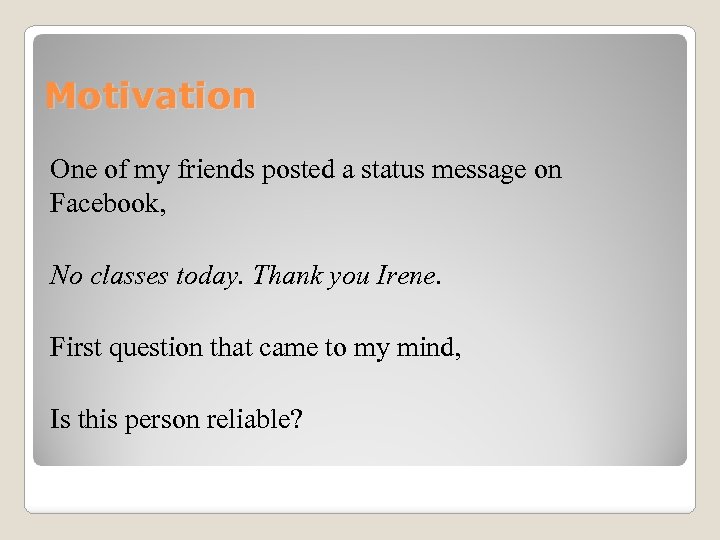 Motivation

One of my friends posted a status message on Facebook,

No classes today. Thank you Irene.

First question that came to my mind,

Is this person reliable?